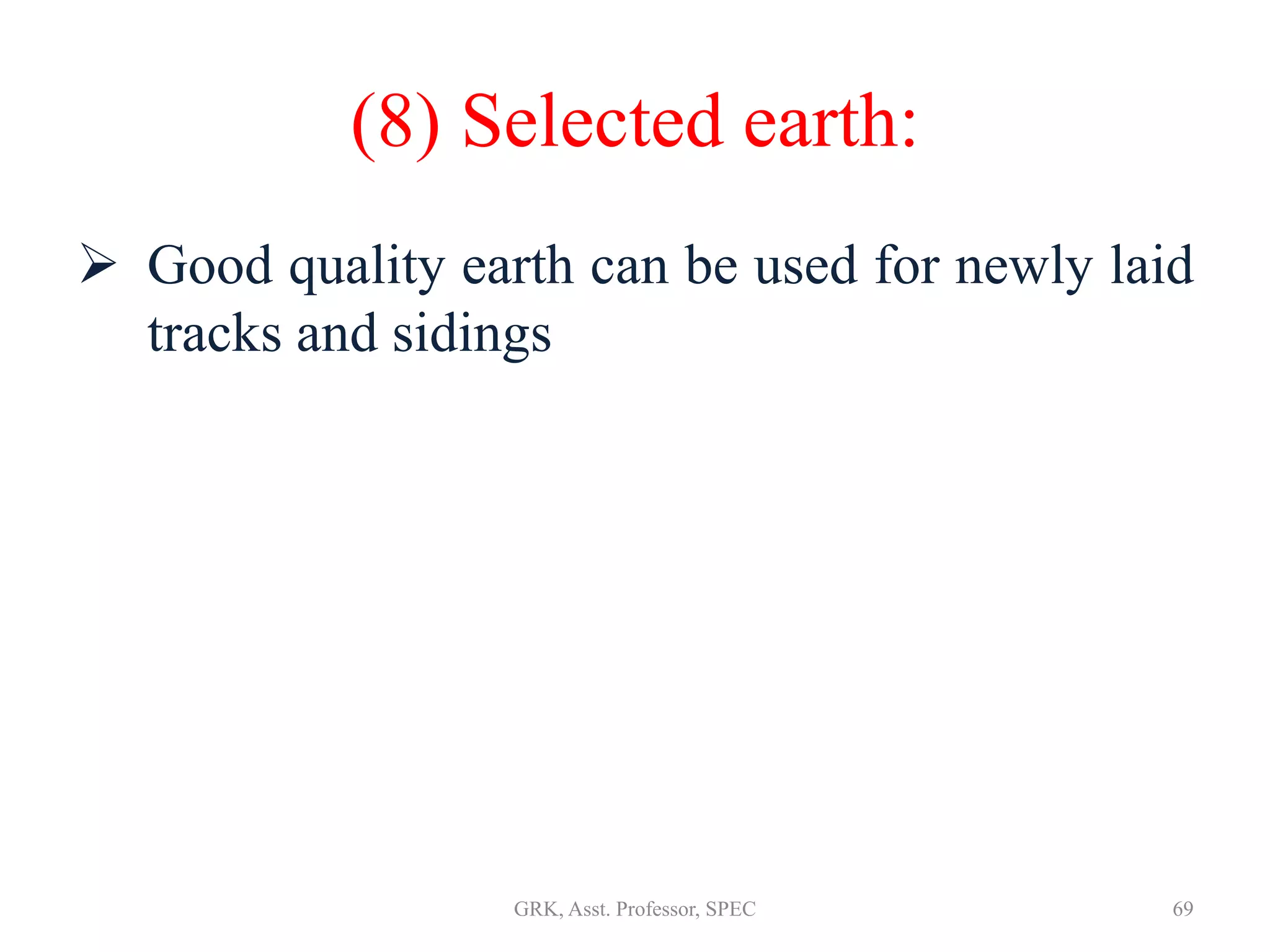 (8) Selected earth:

➢ Good quality earth can be used for newly laid tracks and sidings

GRK, Asst. Professor, SPEC

69